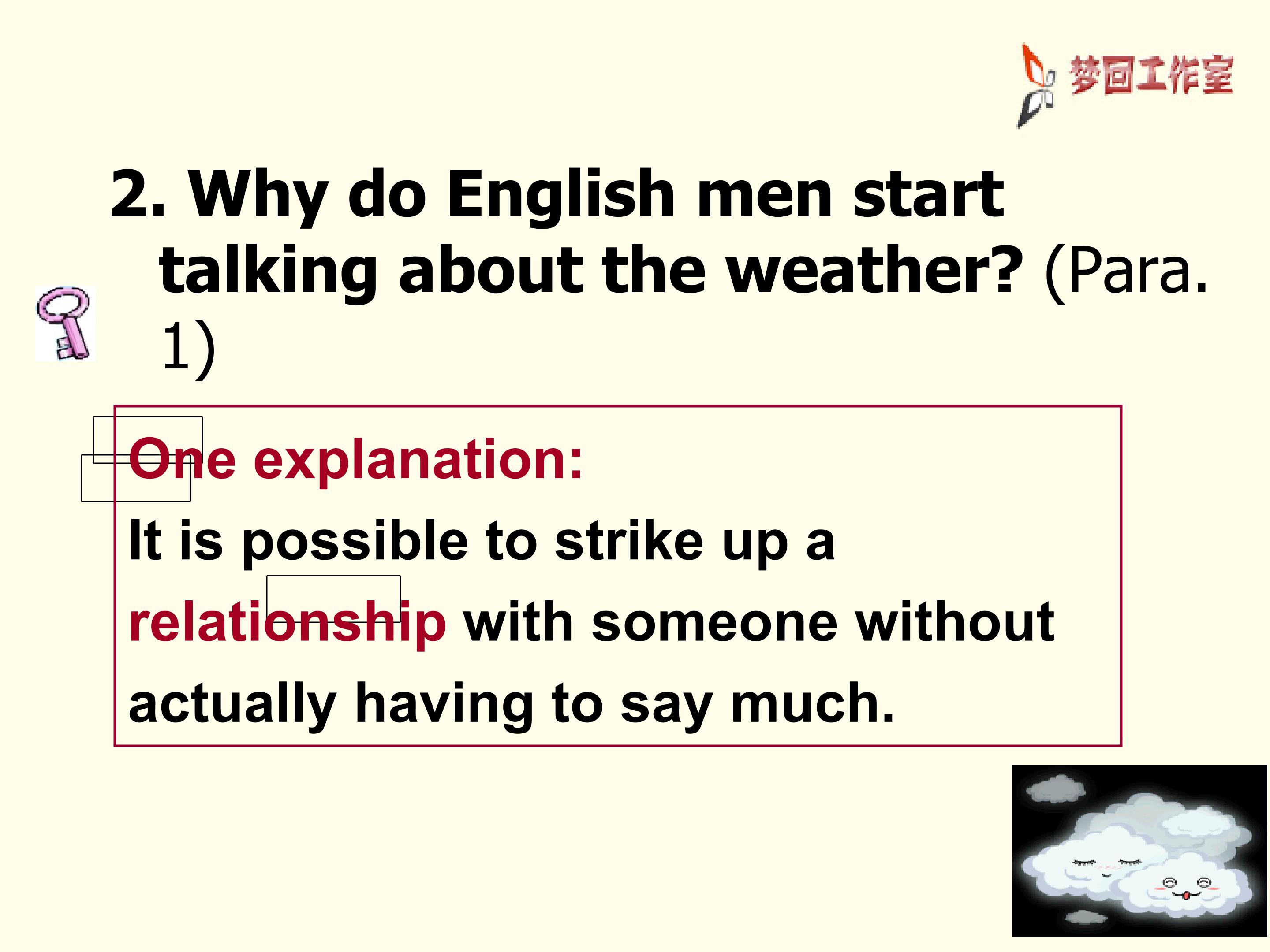 梦回工作室

2. Why do English men start talking about the weather? (Para. 1)

One explanation:
It is possible to strike up a relationship with someone without actually having to say much.